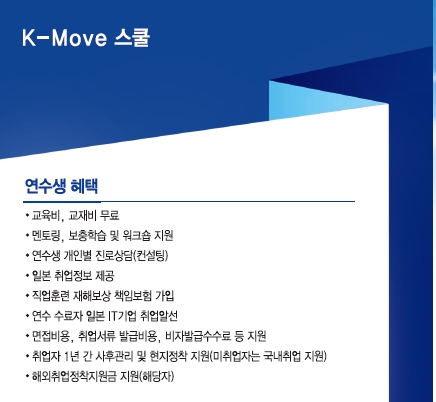 K-Move 스쿨

연수생 혜택

• 교육비, 교재비 무료
• 멘토링, 보충학습 및 워크숍 지원
• 연수생 개인별 진로상담(컨설팅)
• 일본 취업정보 제공
• 직업훈련 재해보상 책임보험 가입
• 연수 수료자 일본 IT기업 취업알선
• 면접비용, 취업서류 발급비용, 비자발급수수료 등 지원
• 취업자 1년 간 사후관리 및 현지정착 지원(미취업자는 국내취업 지원)
• 해외취업정착지원금 지원(해당자)